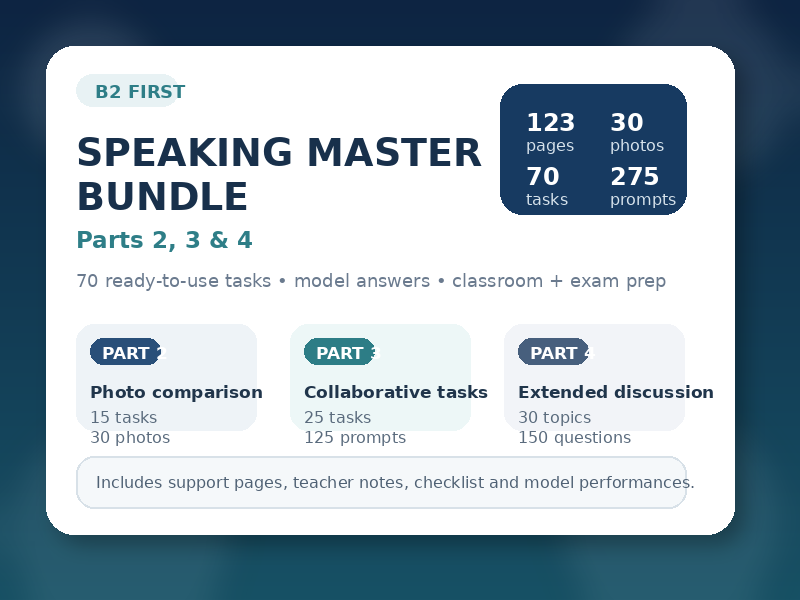 B2 FIRST

SPEAKING MASTER BUNDLE

Parts 2, 3 & 4

123
pages

30
photos

70
tasks

275
prompts

70 ready-to-use tasks • model answers • classroom + exam prep

PART 2
Photo comparison
15 tasks
30 photos

PART 3
Collaborative tasks
25 tasks
125 prompts

PART 4
Extended discussion
30 topics
150 questions

Includes support pages, teacher notes, checklist and model performances.